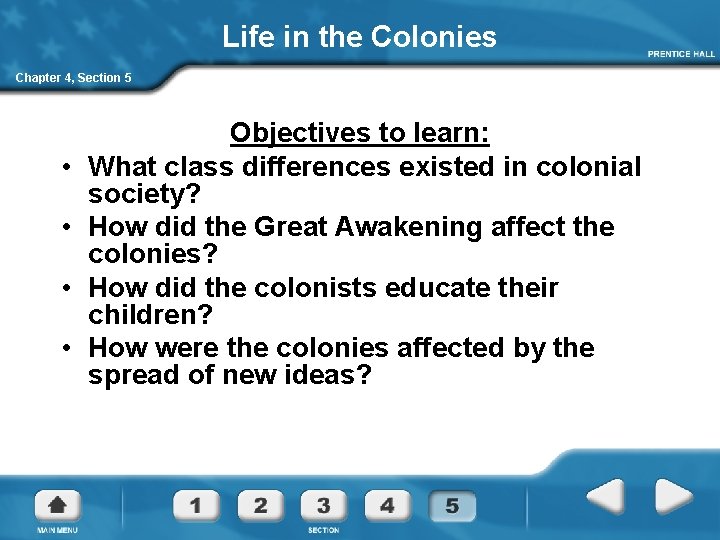 Life in the Colonies

PRENTICE HALL

Chapter 4, Section 5

Objectives to learn:

• What class differences existed in colonial society?
• How did the Great Awakening affect the colonies?
• How did the colonists educate their children?
• How were the colonies affected by the spread of new ideas?

MAIN MENU

1 2 3 4 5

SECTION